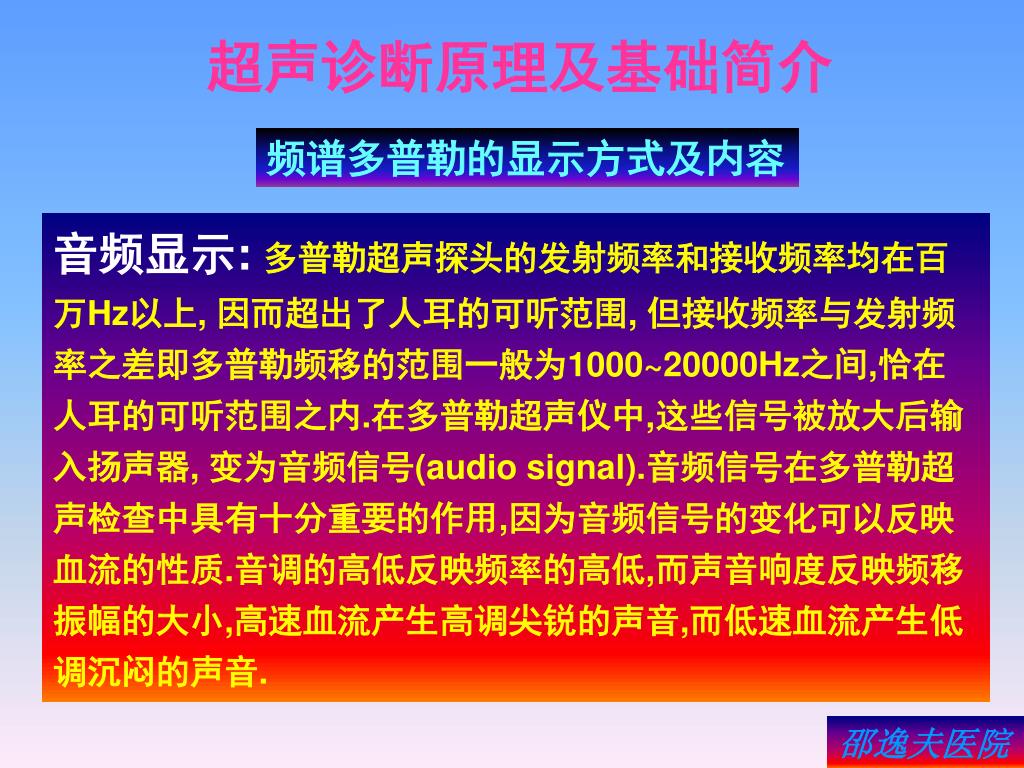 超声诊断原理及基础简介

频谱多普勒的显示方式及内容

音频显示: 多普勒超声探头的发射频率和接收频率均在百万Hz以上, 因而超出了人耳的可听范围, 但接收频率与发射频率之差即多普勒频移的范围一般为1000~20000Hz之间,恰在人耳的可听范围之内.在多普勒超声仪中,这些信号被放大后输入扬声器, 变为音频信号(audio signal).音频信号在多普勒超声检查中具有十分重要的作用,因为音频信号的变化可以反映血流的性质.音调的高低反映频率的高低,而声音响度反映频移振幅的大小,高速血流产生高调尖锐的声音,而低速血流产生低调沉闷的声音.

邵逸夫医院